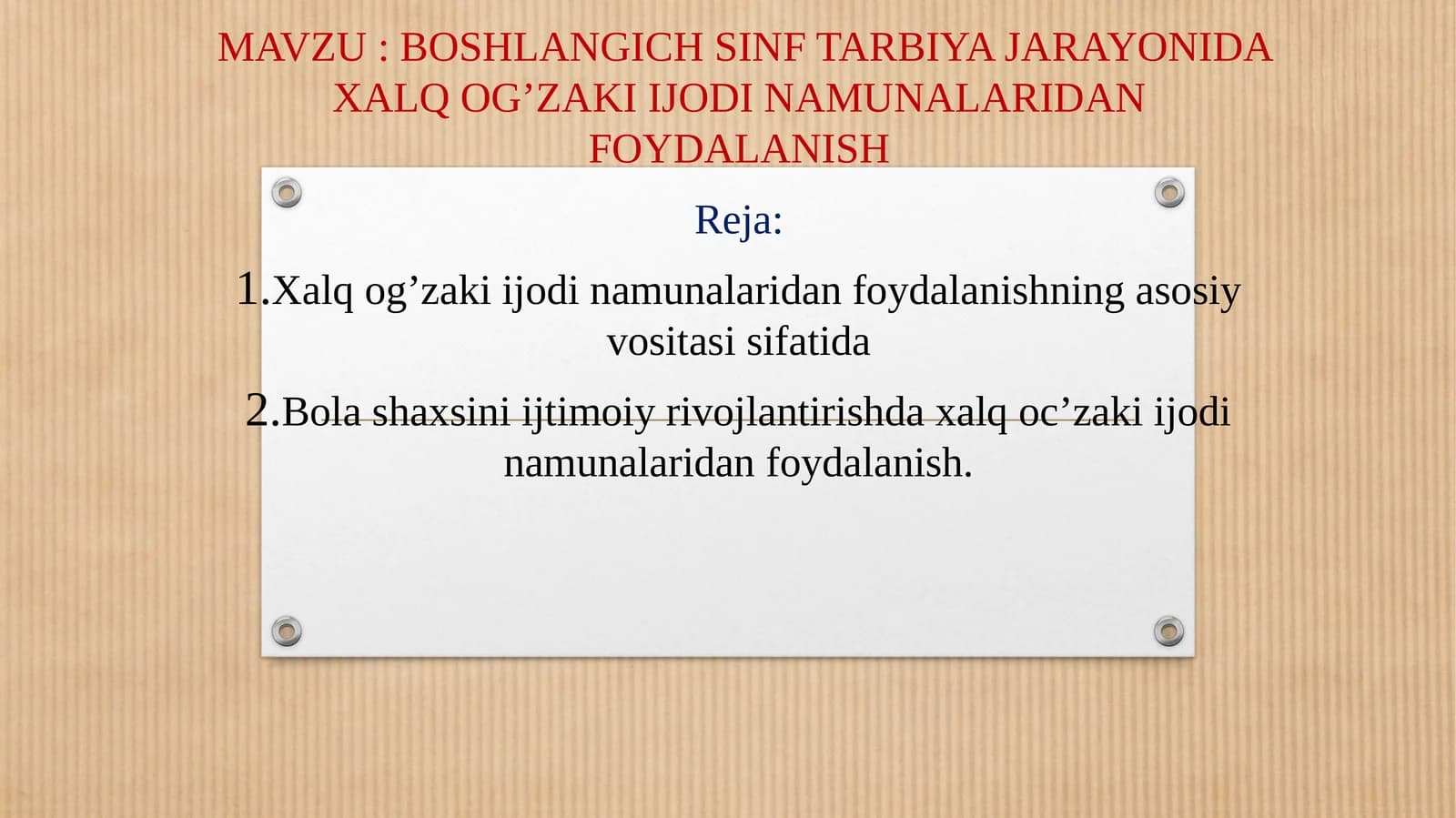 MAVZU : BOSHLANGICH SINF TARBIYA JARAYONIDA XALQ OG’ZAKI IJODI NAMUNALARIDAN FOYDALANISH

Reja:

1.Xalq og’zaki ijodi namunalaridan foydalanishning asosiy vositasi sifatida

2.Bola shaxsini ijtimoiy rivojlantirishda xalq oc’zaki ijodi namunalaridan foydalanish.